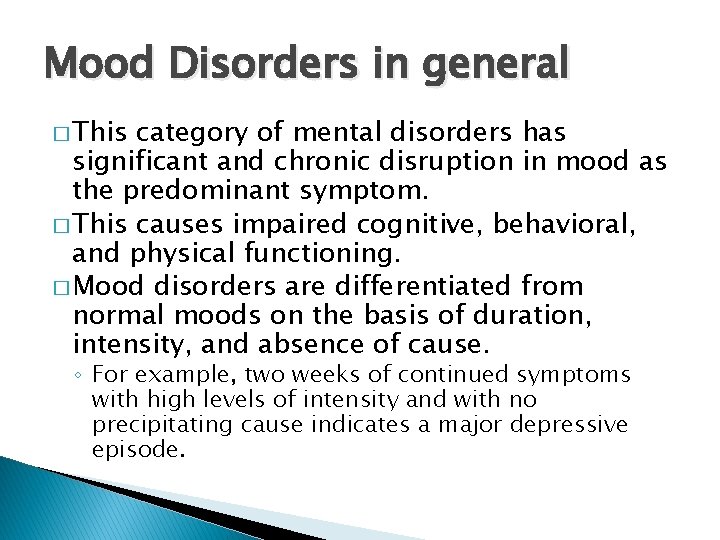 Mood Disorders in general

□ This category of mental disorders has significant and chronic disruption in mood as the predominant symptom.

□ This causes impaired cognitive, behavioral, and physical functioning.

□ Mood disorders are differentiated from normal moods on the basis of duration, intensity, and absence of cause.

◦ For example, two weeks of continued symptoms with high levels of intensity and with no precipitating cause indicates a major depressive episode.